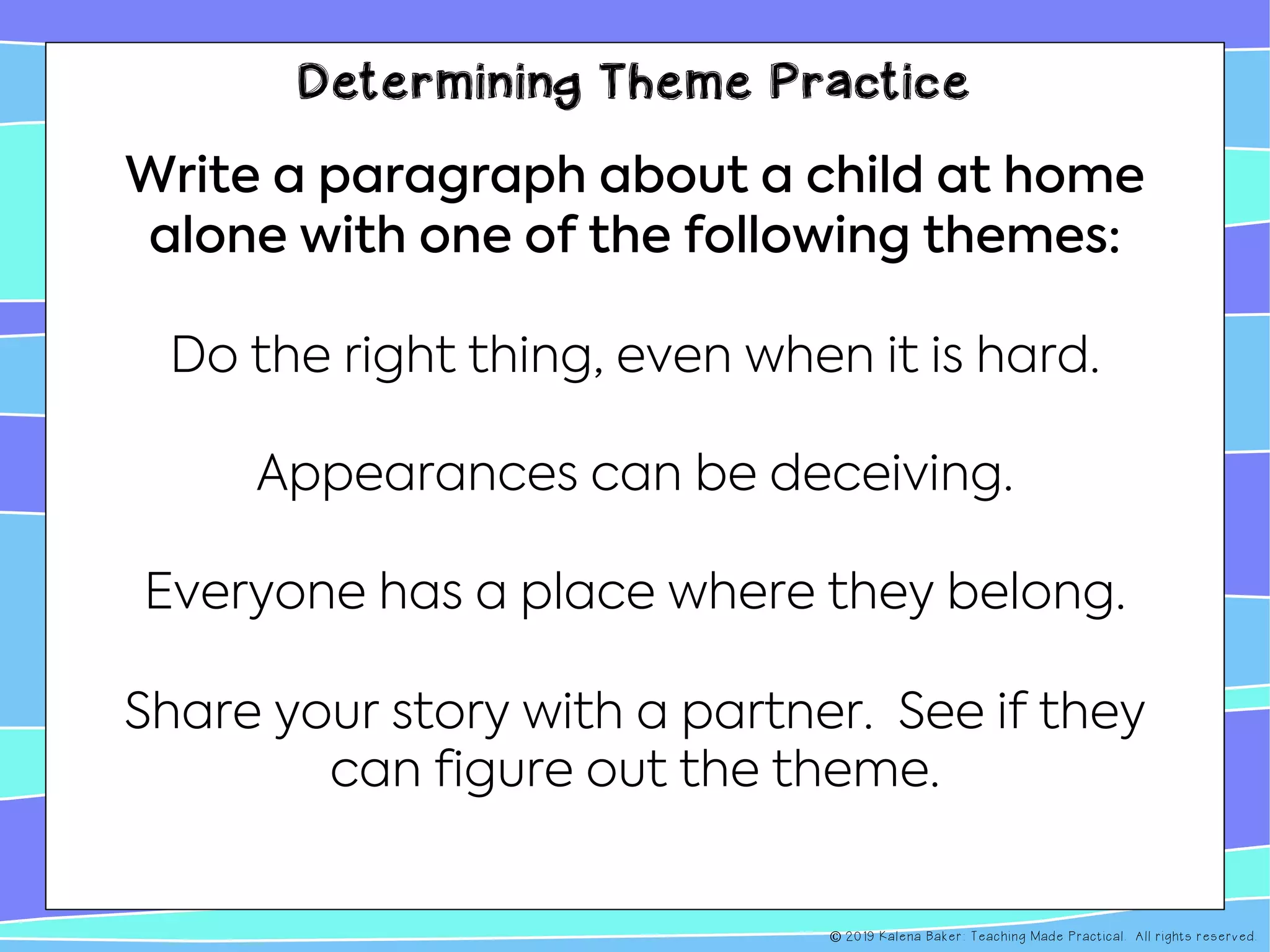 Determining Theme Practice

Write a paragraph about a child at home alone with one of the following themes:

Do the right thing, even when it is hard.

Appearances can be deceiving.

Everyone has a place where they belong.

Share your story with a partner. See if they can figure out the theme.

© 2019 Kalena Baker: Teaching Made Practical. All rights reserved.